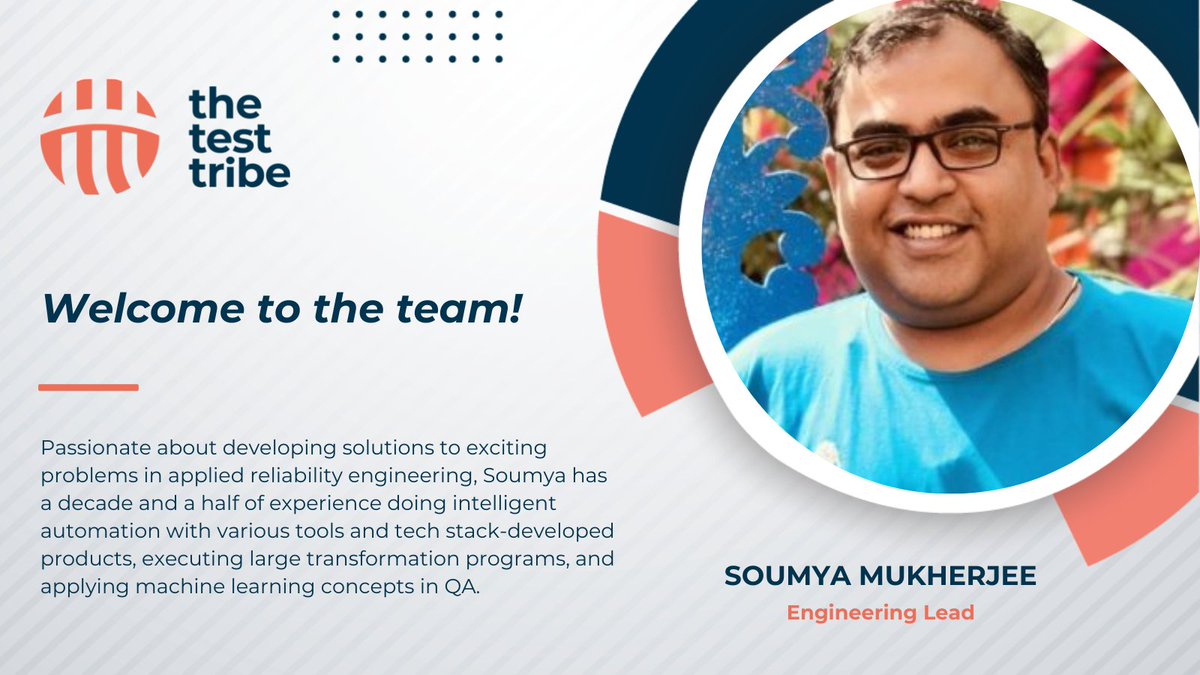 the test tribe

Welcome to the team!

Passionate about developing solutions to exciting problems in applied reliability engineering, Soumya has a decade and a half of experience doing intelligent automation with various tools and tech stack-developed products, executing large transformation programs, and applying machine learning concepts in QA.

SOUMYA MUKHERJEE

Engineering Lead